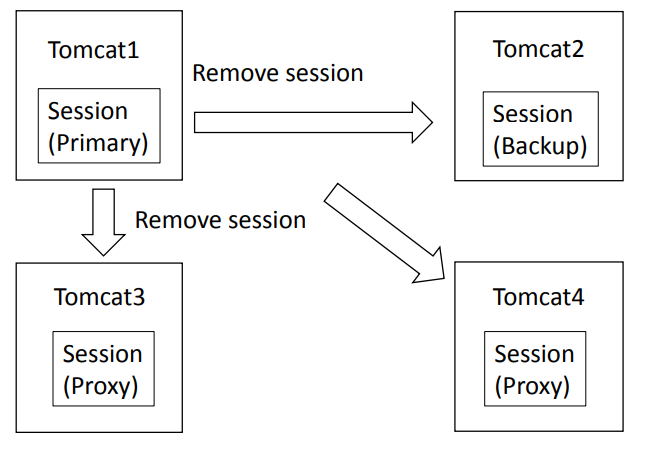 Tomcat1

Session
(Primary)

Remove session

Tomcat2

Session
(Backup)

Remove session

Tomcat3

Session
(Proxy)

Tomcat4

Session
(Proxy)